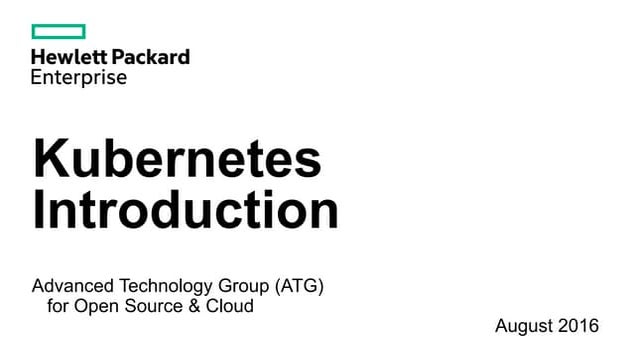 Hewlett Packard
Enterprise

Kubernetes Introduction

Advanced Technology Group (ATG)
for Open Source & Cloud

August 2016